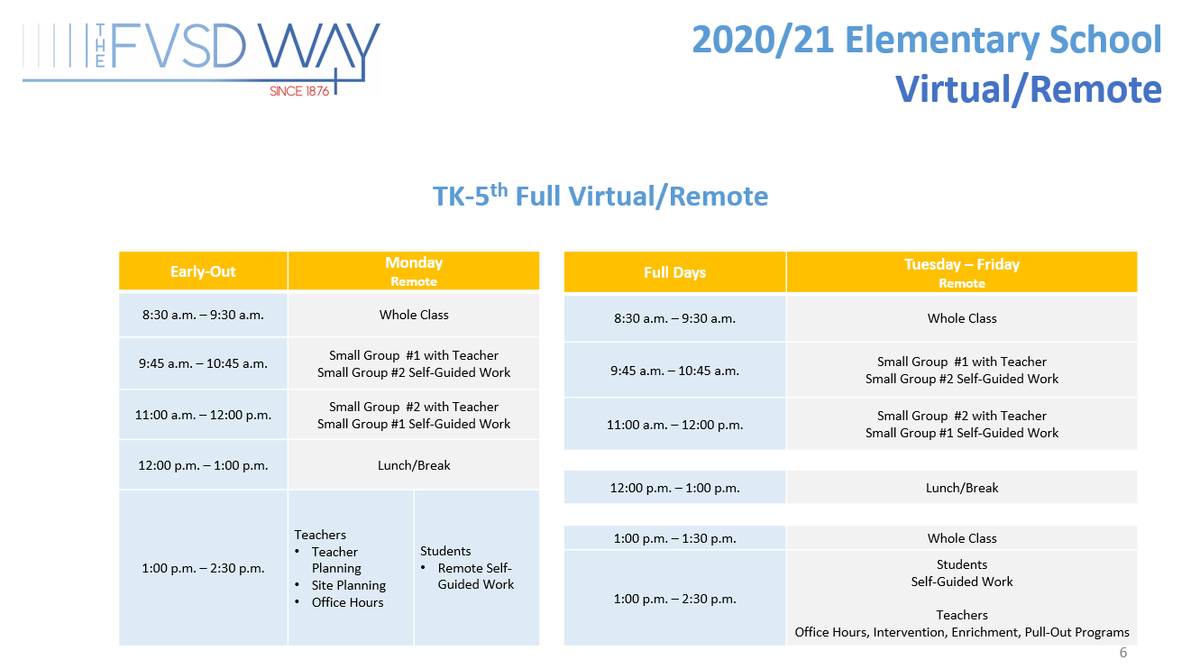 THE FVSD WAY
SINCE 1876

2020/21 Elementary School
Virtual/Remote

TK-5$^{th}$ Full Virtual/Remote

| Early-Out | Monday Remote | |
|---|---|---|
| 8:30 a.m. – 9:30 a.m. | Whole Class | |
| 9:45 a.m. – 10:45 a.m. | Small Group #1 with Teacher Small Group #2 Self-Guided Work | |
| 11:00 a.m. – 12:00 p.m. | Small Group #2 with Teacher Small Group #1 Self-Guided Work | |
| 12:00 p.m. – 1:00 p.m. | Lunch/Break | |
| 1:00 p.m. – 2:30 p.m. | Teachers • Teacher Planning • Site Planning • Office Hours | Students • Remote Self-Guided Work |

| Full Days | Tuesday – Friday Remote |
|---|---|
| 8:30 a.m. – 9:30 a.m. | Whole Class |
| 9:45 a.m. – 10:45 a.m. | Small Group #1 with Teacher Small Group #2 Self-Guided Work |
| 11:00 a.m. – 12:00 p.m. | Small Group #2 with Teacher Small Group #1 Self-Guided Work |
| 12:00 p.m. – 1:00 p.m. | Lunch/Break |
| 1:00 p.m. – 1:30 p.m. | Whole Class |
| 1:00 p.m. – 2:30 p.m. | Students Self-Guided Work Teachers Office Hours, Intervention, Enrichment, Pull-Out Programs |

6